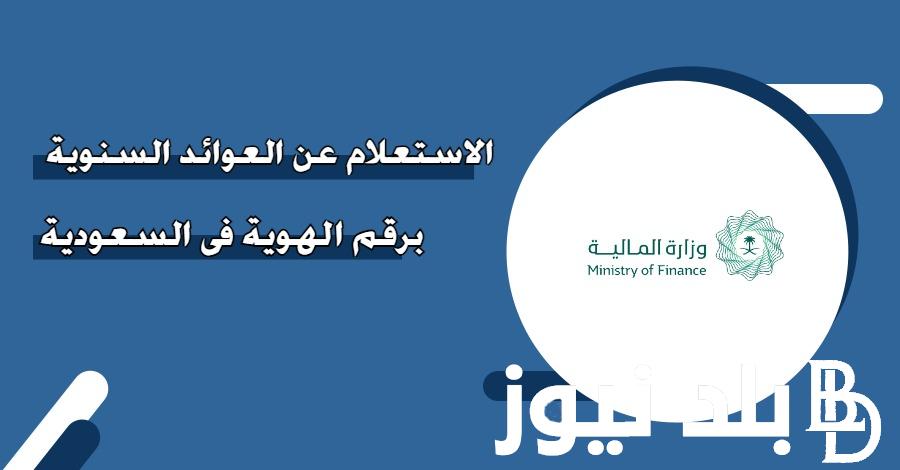 الاستعلام عن العوائد السنوية
برقم الهوية فى السعودية

وزارة المالية
Ministry of Finance

بلد نيوز